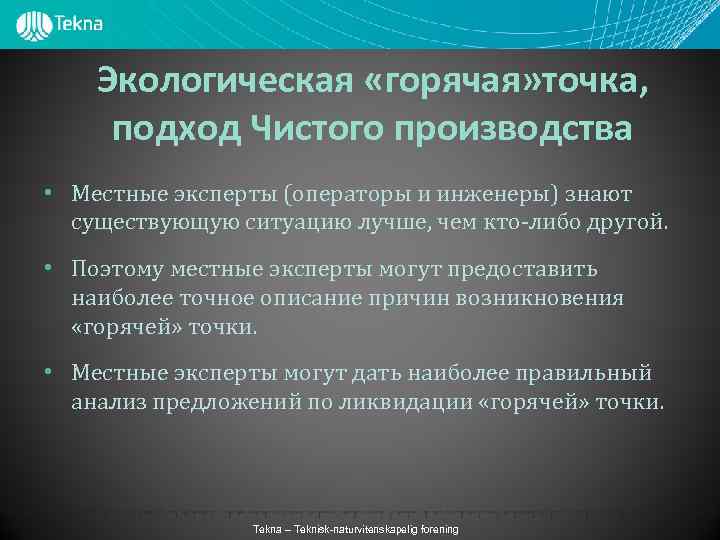 Tekna

Экологическая «горячая»точка, подход Чистого производства

• Местные эксперты (операторы и инженеры) знают существующую ситуацию лучше, чем кто-либо другой.

• Поэтому местные эксперты могут предоставить наиболее точное описание причин возникновения «горячей» точки.

• Местные эксперты могут дать наиболее правильный анализ предложений по ликвидации «горячей» точки.

Tekna – Teknisk-naturvitenskapelig forening